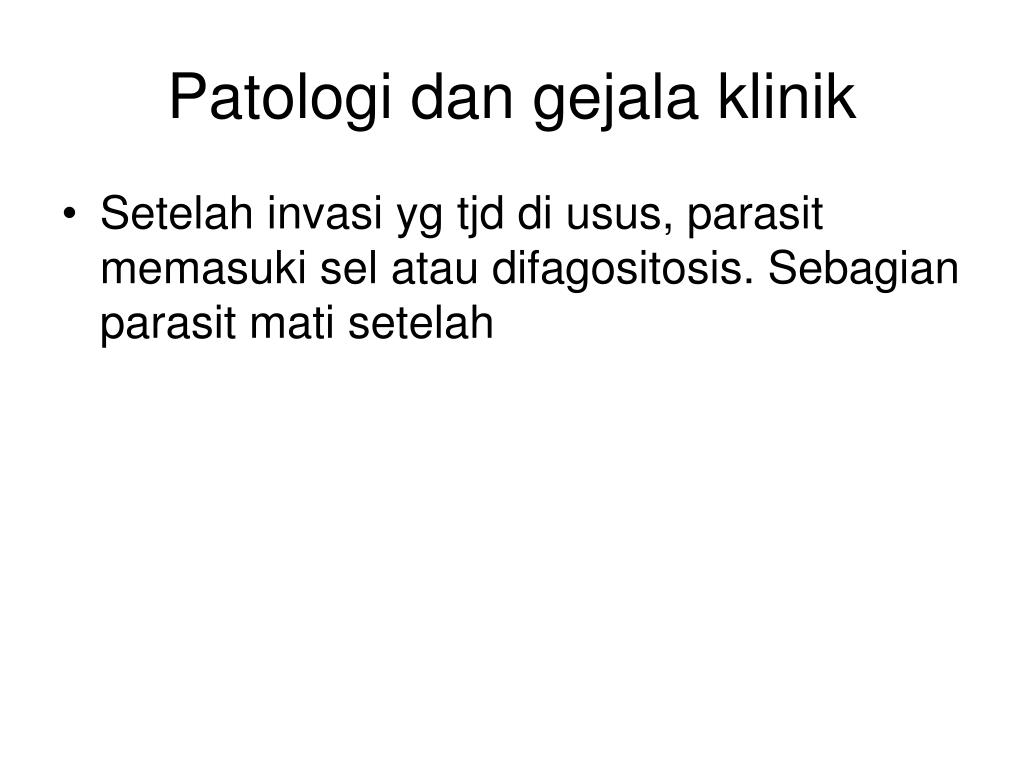 Patologi dan gejala klinik

• Setelah invasi yg tjd di usus, parasit memasuki sel atau difagositosis. Sebagian parasit mati setelah